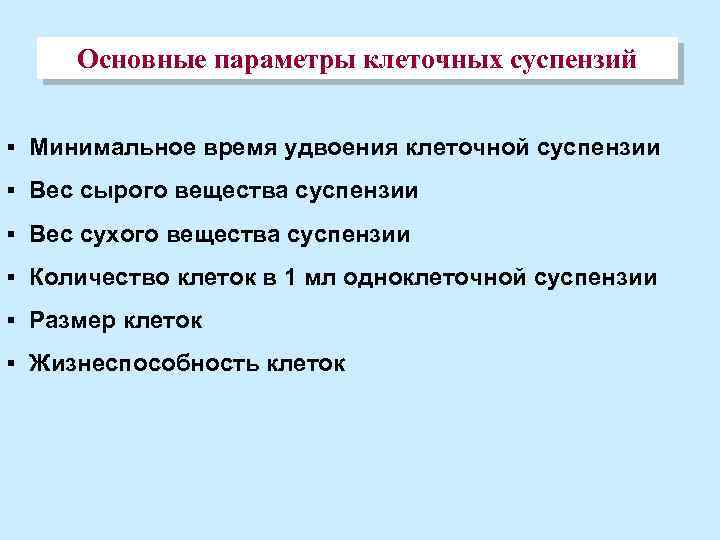 Основные параметры клеточных суспензий

▪ Минимальное время удвоения клеточной суспензии
▪ Вес сырого вещества суспензии
▪ Вес сухого вещества суспензии
▪ Количество клеток в 1 мл одноклеточной суспензии
▪ Размер клеток
▪ Жизнеспособность клеток